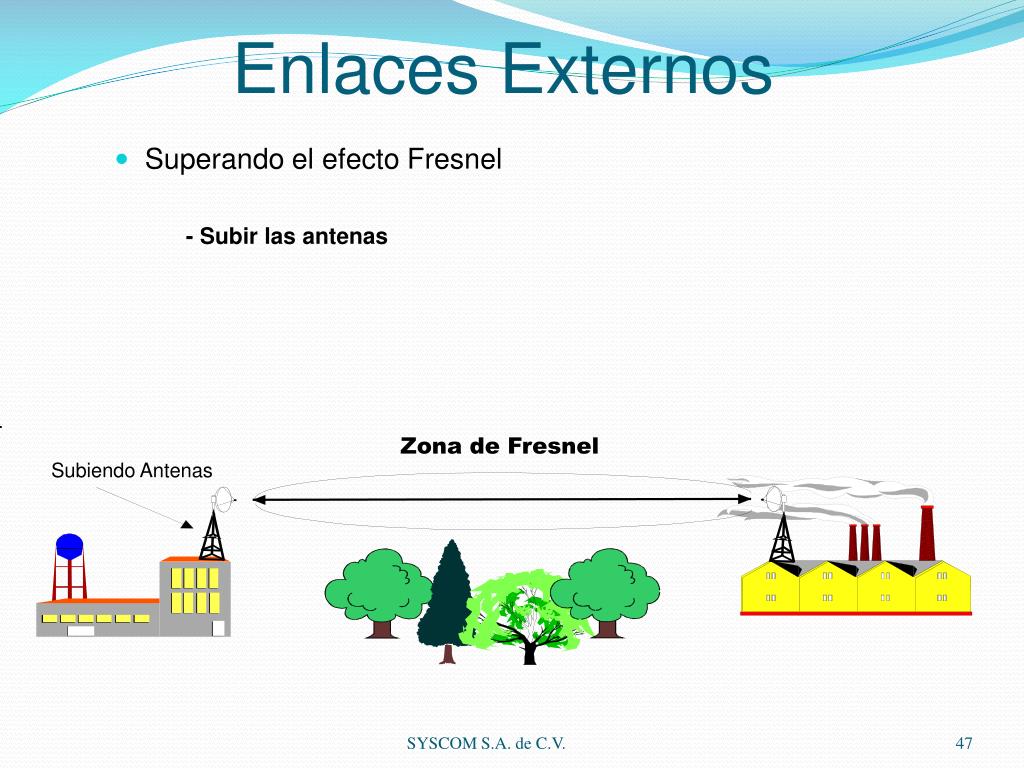 Enlaces Externos

Superando el efecto Fresnel

- Subir las antenas

Zona de Fresnel

Subiendo Antenas

SYSCOM S.A. de C.V.

47